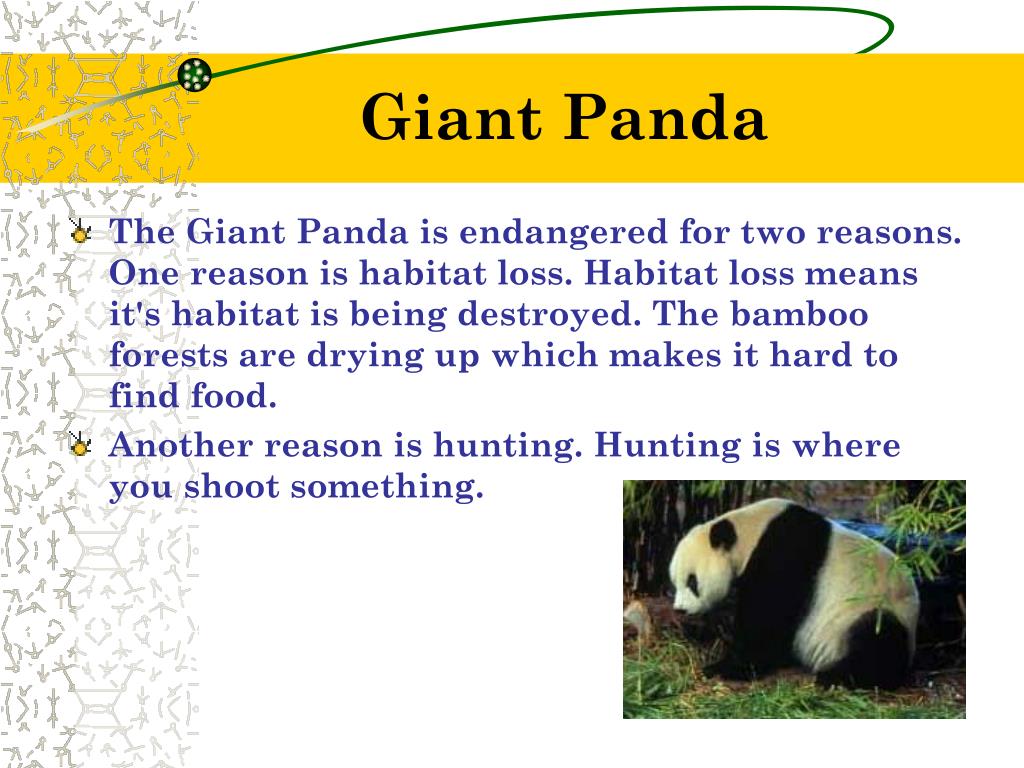 Giant Panda

The Giant Panda is endangered for two reasons. One reason is habitat loss. Habitat loss means it's habitat is being destroyed. The bamboo forests are drying up which makes it hard to find food.

Another reason is hunting. Hunting is where you shoot something.